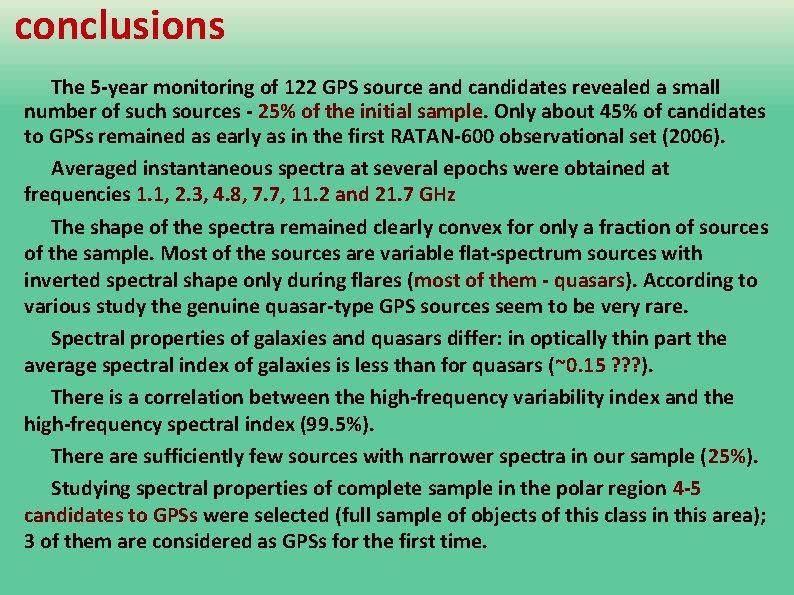 conclusions

The 5-year monitoring of 122 GPS source and candidates revealed a small number of such sources - 25% of the initial sample. Only about 45% of candidates to GPSs remained as early as in the first RATAN-600 observational set (2006).

Averaged instantaneous spectra at several epochs were obtained at frequencies 1.1, 2.3, 4.8, 7.7, 11.2 and 21.7 GHz

The shape of the spectra remained clearly convex for only a fraction of sources of the sample. Most of the sources are variable flat-spectrum sources with inverted spectral shape only during flares (most of them - quasars). According to various study the genuine quasar-type GPS sources seem to be very rare.

Spectral properties of galaxies and quasars differ: in optically thin part the average spectral index of galaxies is less than for quasars (~0.15 ???).

There is a correlation between the high-frequency variability index and the high-frequency spectral index (99.5%).

There are sufficiently few sources with narrower spectra in our sample (25%).

Studying spectral properties of complete sample in the polar region 4-5 candidates to GPSs were selected (full sample of objects of this class in this area); 3 of them are considered as GPSs for the first time.